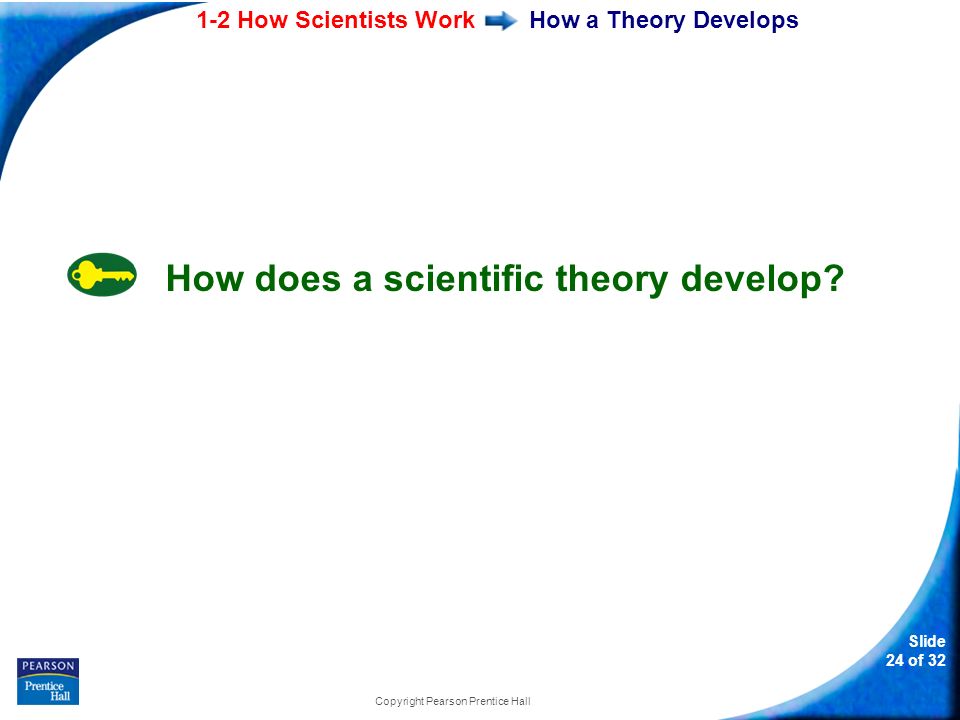 1-2 How Scientists Work How a Theory Develops

How does a scientific theory develop?

PEARSON
Prentice Hall

Copyright Pearson Prentice Hall

Slide
24 of 32